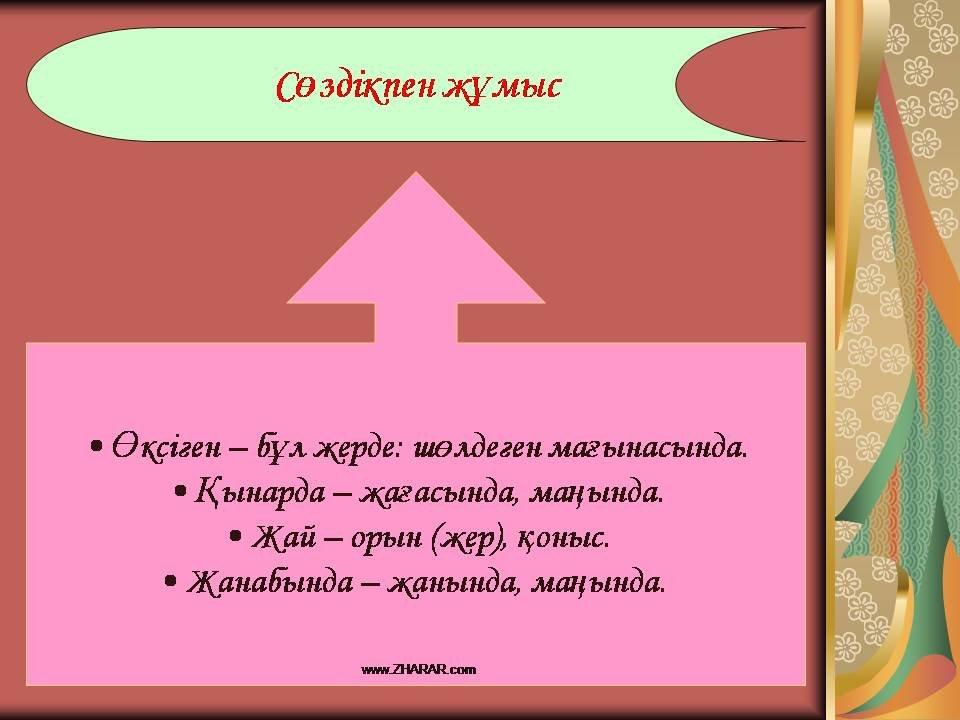 Сөздікпен жұмыс

• Өксіген – бұл жерде: шөлдеген мағынасында.
• Қынарда – жағасында, маңында.
• Жай – орын (жер), қоныс.
• Жанабында – жанында, маңында.

www.ZHARAR.com